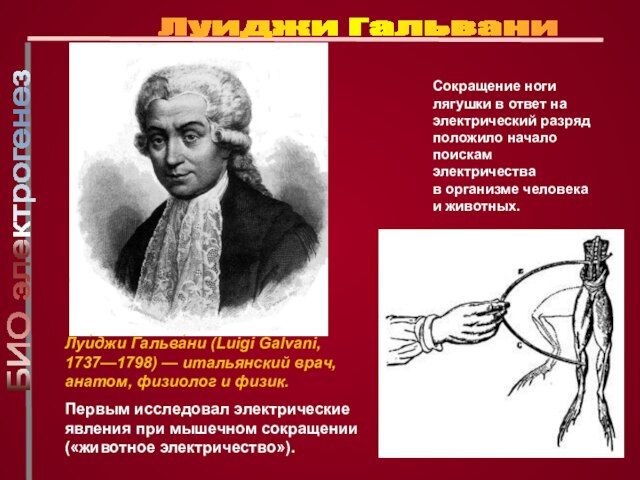 Луиджи Гальвани

БИО электрогенез

Сокращение ноги лягушки в ответ на электрический разряд положило начало поискам электричества в организме человека и животных.

Луиджи Гальвани (Luigi Galvani, 1737—1798) — итальянский врач, анатом, физиолог и физик.

Первым исследовал электрические явления при мышечном сокращении («животное электричество»).